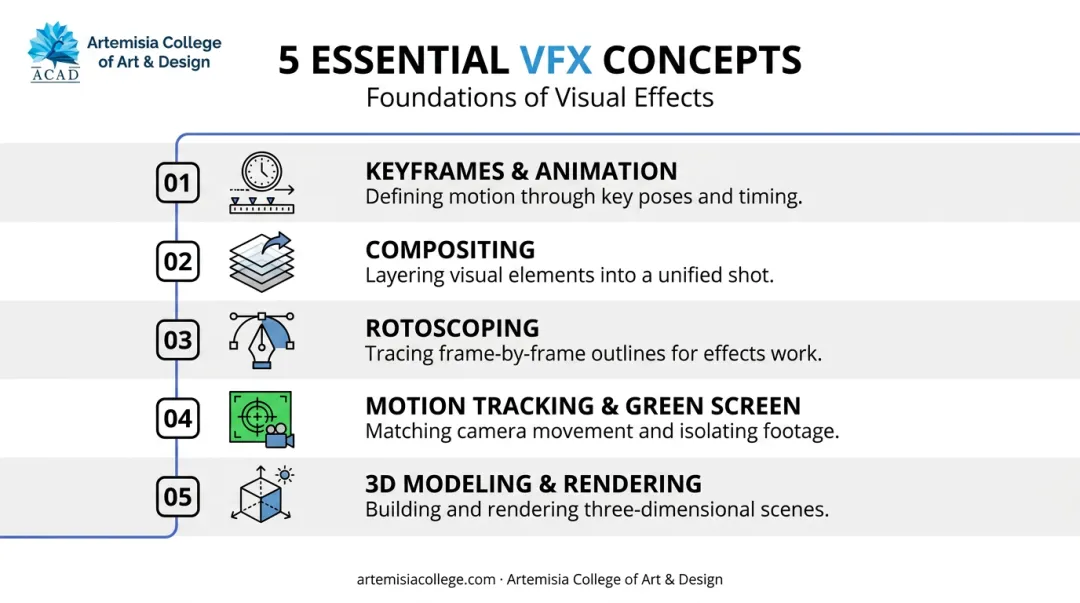 ACAD
Artemisia College of Art & Design

5 ESSENTIAL VFX CONCEPTS
Foundations of Visual Effects

01
KEYFRAMES & ANIMATION
Defining motion through key poses and timing.

02
COMPOSITING
Layering visual elements into a unified shot.

03
ROTOSCOPING
Tracing frame-by-frame outlines for effects work.

04
MOTION TRACKING & GREEN SCREEN
Matching camera movement and isolating footage.

05
3D MODELING & RENDERING
Building and rendering three-dimensional scenes.

artemisiacollege.com · Artemisia College of Art & Design